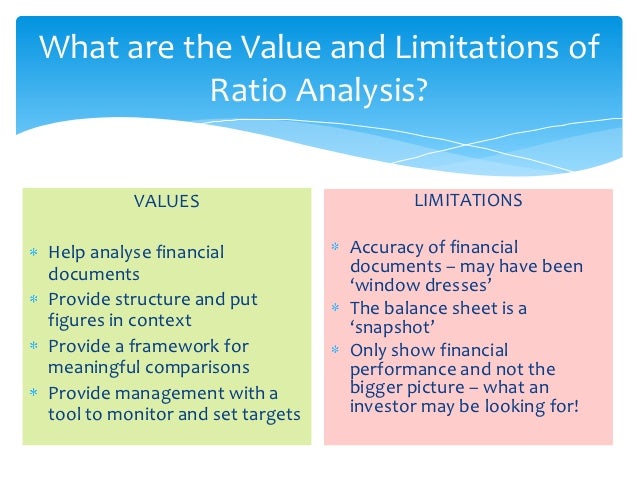 What are the Value and Limitations of Ratio Analysis?

VALUES

* Help analyse financial documents
* Provide structure and put figures in context
* Provide a framework for meaningful comparisons
* Provide management with a tool to monitor and set targets

LIMITATIONS

* Accuracy of financial documents – may have been ‘window dresses’
* The balance sheet is a ‘snapshot’
* Only show financial performance and not the bigger picture – what an investor may be looking for!